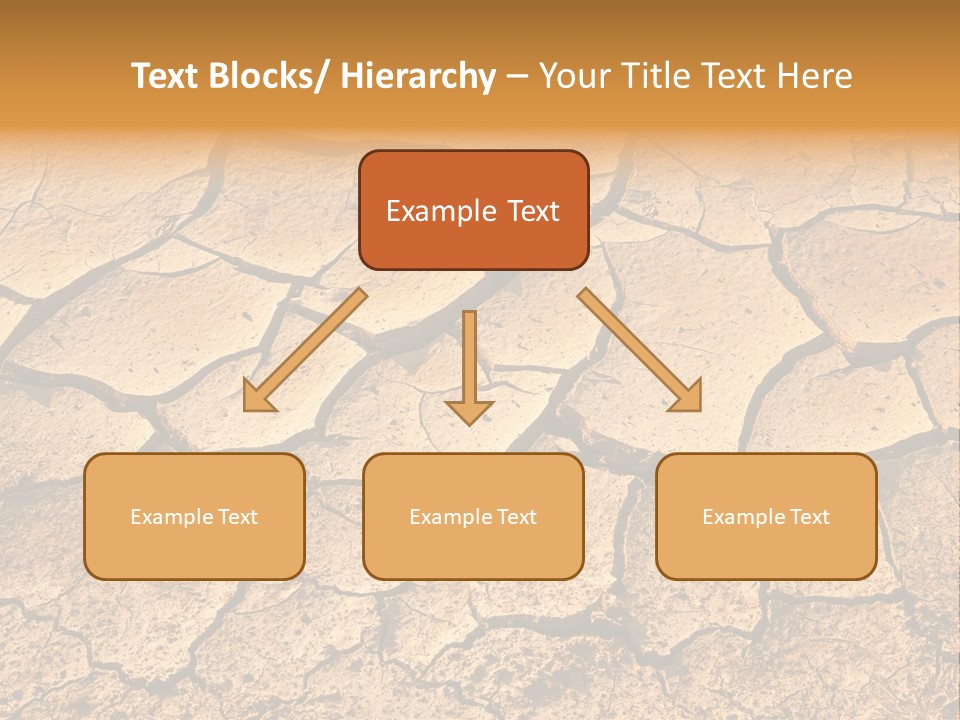 Text Blocks/ Hierarchy – Your Title Text Here

Example Text

Example Text

Example Text

Example Text